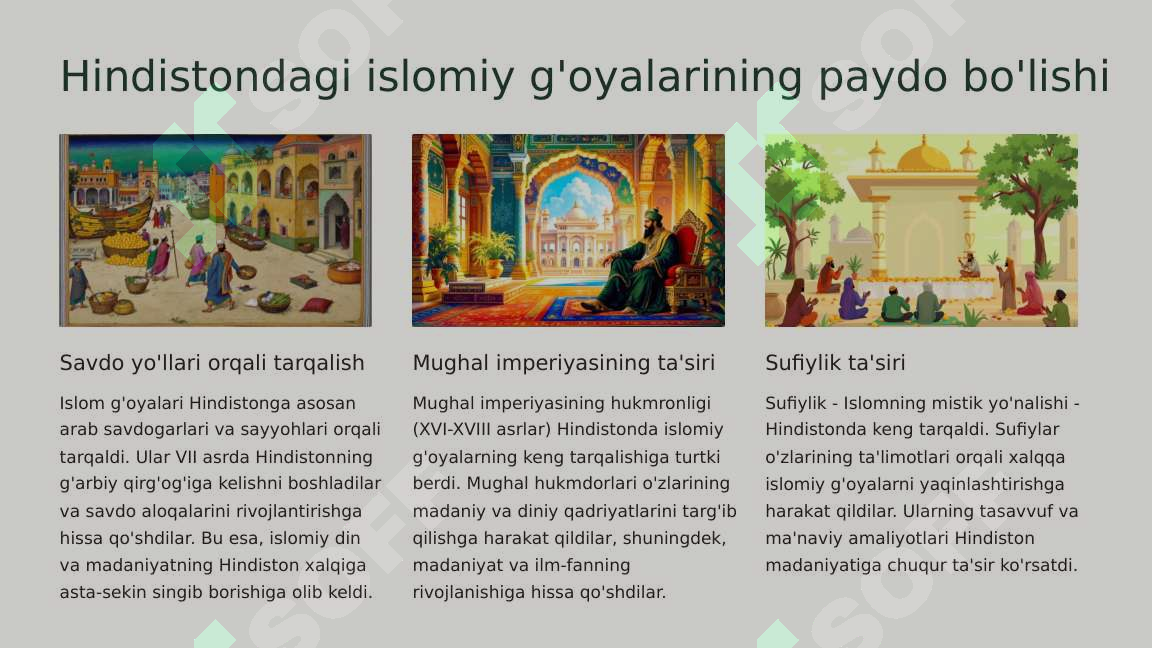 Hindistondagi islomiy g'oyalarining paydo bo'lishi

Savdo yo'llari orqali tarqalish

Islom g'oyalari Hindistonga asosan arab savdogarlari va sayyohlari orqali tarqaldi. Ular VII asrda Hindistonning g'arbiy qirg'og'iga kelishni boshladilar va savdo aloqalarini rivojlantirishga hissa qo'shdilar. Bu esa, islomiy din va madaniyatning Hindiston xalqiga asta-sekin singib borishiga olib keldi.

Mughal imperiyasining ta'siri

Mughal imperiyasining hukmronligi (XVI-XVIII asrlar) Hindistonda islomiy g'oyalarning keng tarqalishiga turtki berdi. Mughal hukmdorlari o'zlarining madaniy va diniy qadriyatlarini targ'ib qilishga harakat qildilar, shuningdek, madaniyat va ilm-fanning rivojlanishiga hissa qo'shdilar.

Sufiylik ta'siri

Sufiylik - Islomning mistik yo'nalishi - Hindistonda keng tarqaldi. Sufiylar o'zlarining ta'limotlari orqali xalqqa islomiy g'oyalarni yaqinlashtirishga harakat qildilar. Ularning tasavvuf va ma'naviy amaliyotlari Hindiston madaniyatiga chuqur ta'sir ko'rsatdi.